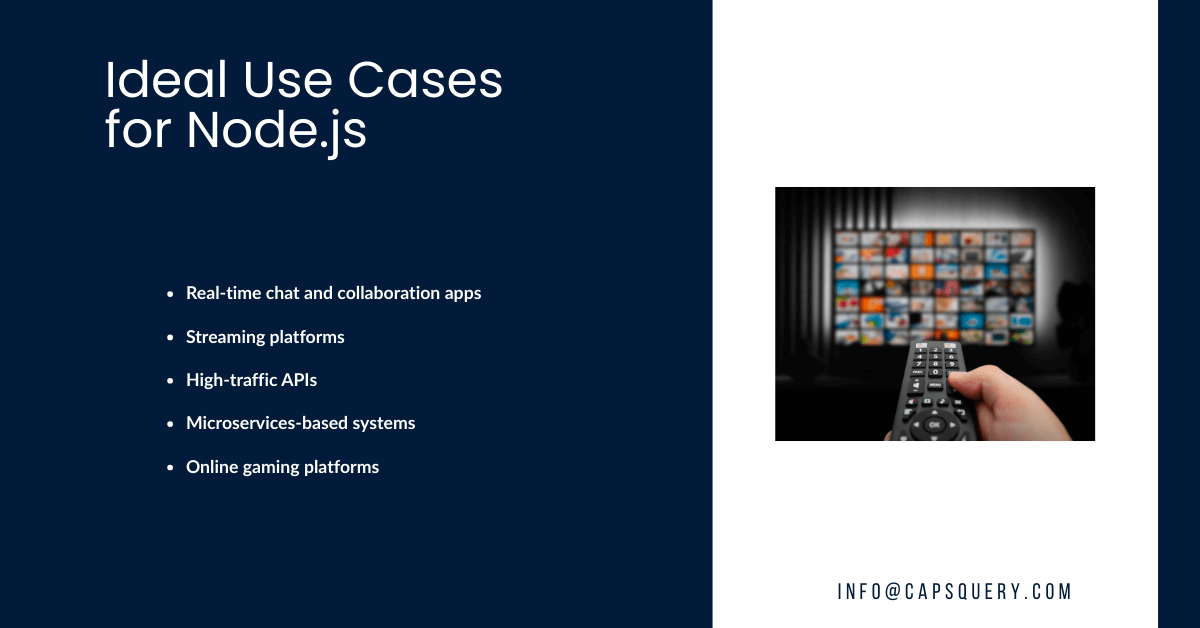 Ideal Use Cases for Node.js

- Real-time chat and collaboration apps
- Streaming platforms
- High-traffic APIs
- Microservices-based systems
- Online gaming platforms

INFO@CAPSQUERY.COM